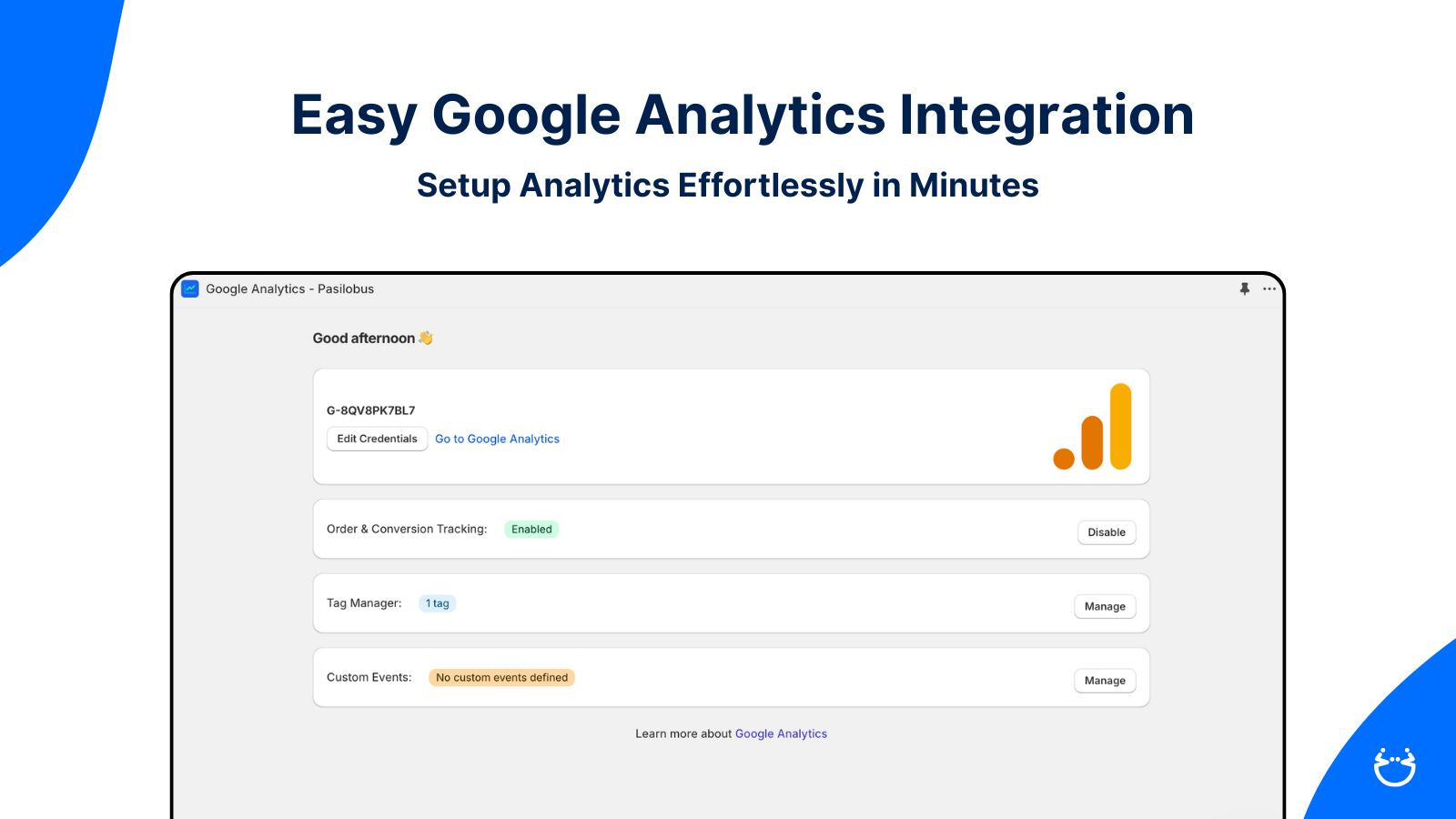 Easy Google Analytics Integration

Setup Analytics Effortlessly in Minutes

Google Analytics - Pasilobus

Good afternoon 👋

G-8QV8PK7BL7

Edit Credentials Go to Google Analytics

Order & Conversion Tracking: Enabled Disable

Tag Manager: 1 tag Manage

Custom Events: No custom events defined Manage

Learn more about Google Analytics